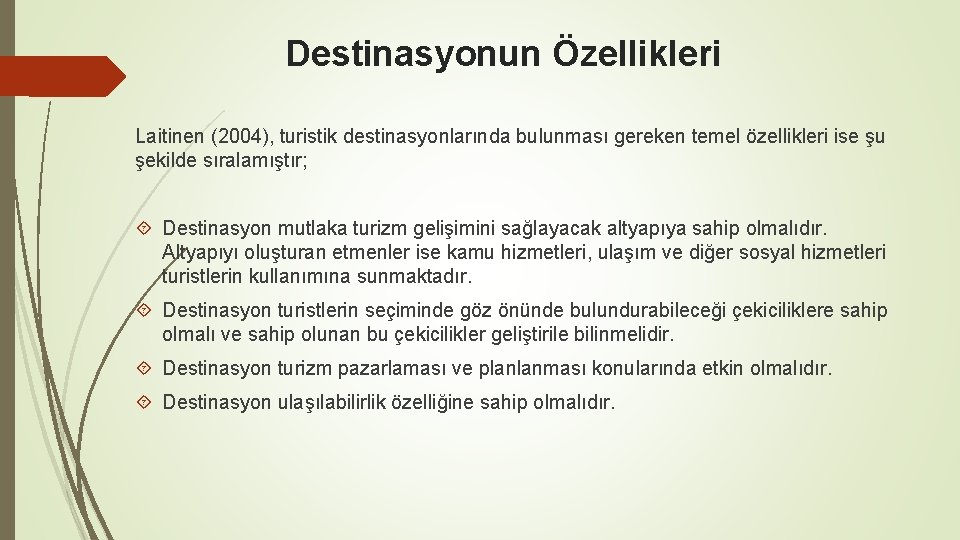 Destinasyonun Özellikleri

Laitinen (2004), turistik destinasyonlarında bulunması gereken temel özellikleri ise şu şekilde sıralamıştır;

Destinasyon mutlaka turizm gelişimini sağlayacak altyapıya sahip olmalıdır. Altyapıyı oluşturan etmenler ise kamu hizmetleri, ulaşım ve diğer sosyal hizmetleri turistlerin kullanımına sunmaktadır.

Destinasyon turistlerin seçiminde göz önünde bulundurabileceği çekiciliklere sahip olmalı ve sahip olunan bu çekicilikler geliştirile bilinmelidir.

Destinasyon turizm pazarlaması ve planlanması konularında etkin olmalıdır.

Destinasyon ulaşılabilirlik özelliğine sahip olmalıdır.